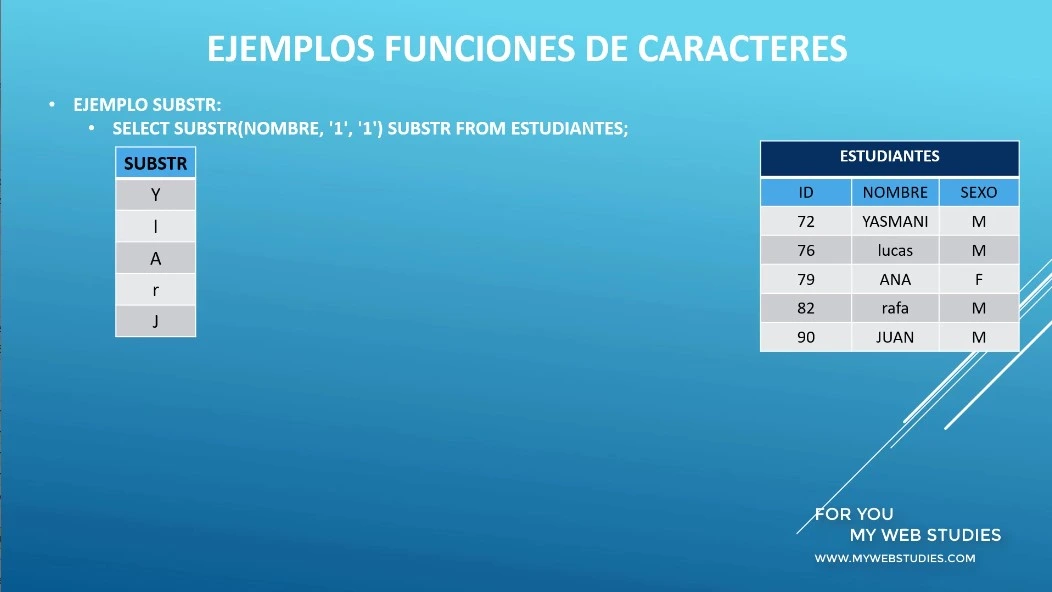 EJEMPLOS FUNCIONES DE CARACTERES

• EJEMPLO SUBSTR:
  • SELECT SUBSTR(NOMBRE, '1', '1') SUBSTR FROM ESTUDIANTES;

| SUBSTR |
|---|
| Y |
| l |
| A |
| r |
| J |

ESTUDIANTES

| ID | NOMBRE | SEXO |
|---|---|---|
| 72 | YASMANI | M |
| 76 | lucas | M |
| 79 | ANA | F |
| 82 | rafa | M |
| 90 | JUAN | M |

FOR YOU
MY WEB STUDIES
WWW.MYWEBSTUDIES.COM